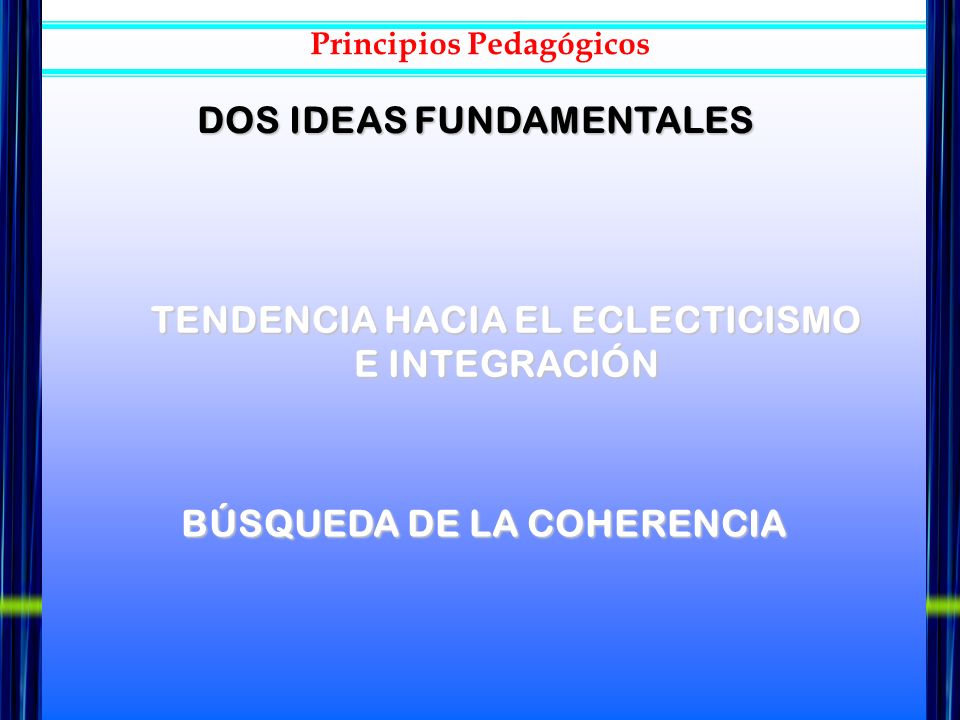 Principios Pedagógicos

DOS IDEAS FUNDAMENTALES

TENDENCIA HACIA EL ECLECTICISMO E INTEGRACIÓN

BÚSQUEDA DE LA COHERENCIA